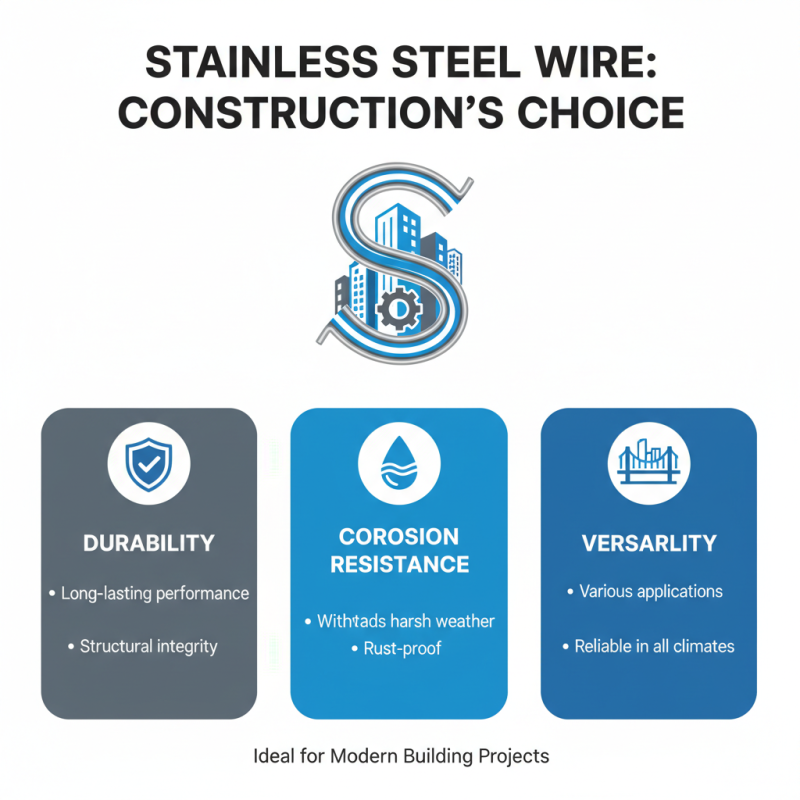 STAINLESS STEEL WIRE: CONSTRUCTION'S CHOICE

DURABILITY

• Long-lasting performance

• Structural integrity

COROSION RESISTANCE

• Withtads harsh weather

• Rust-proof

VERSARLITY

• Various applications

• Reliable in all climates

Ideal for Modern Building Projects